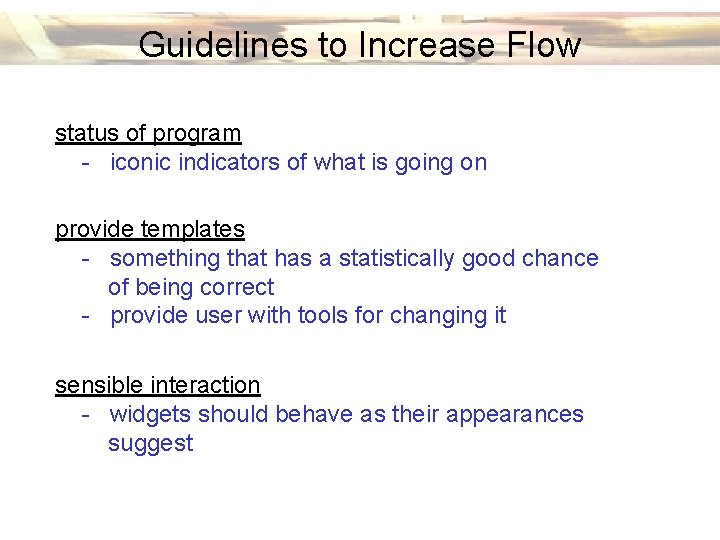 Guidelines to Increase Flow

status of program
- iconic indicators of what is going on

provide templates
- something that has a statistically good chance of being correct
- provide user with tools for changing it

sensible interaction
- widgets should behave as their appearances suggest